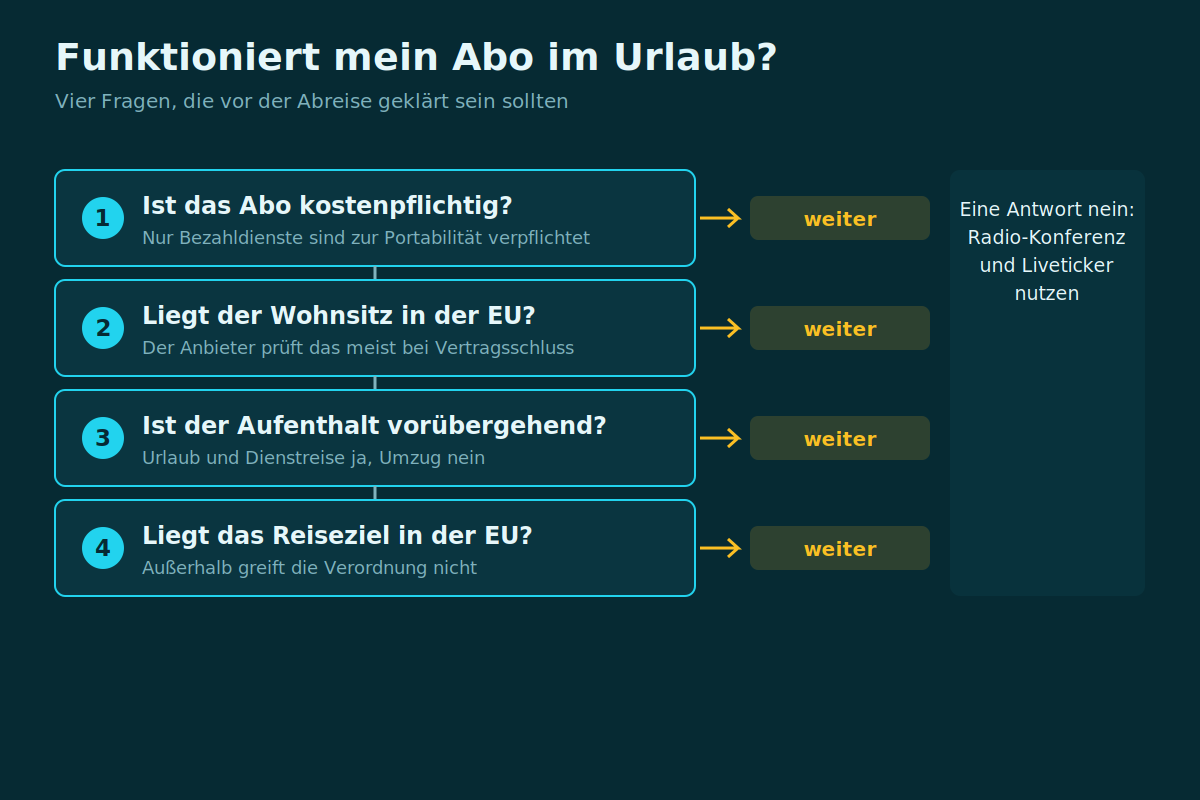 Funktioniert mein Abo im Urlaub?

Vier Fragen, die vor der Abreise geklärt sein sollten

1 Ist das Abo kostenpflichtig?
Nur Bezahldienste sind zur Portabilität verpflichtet

weiter

2 Liegt der Wohnsitz in der EU?
Der Anbieter prüft das meist bei Vertragsschluss

weiter

3 Ist der Aufenthalt vorübergehend?
Urlaub und Dienstreise ja, Umzug nein

weiter

4 Liegt das Reiseziel in der EU?
Außerhalb greift die Verordnung nicht

weiter

Eine Antwort nein: Radio-Konferenz und Liveticker nutzen